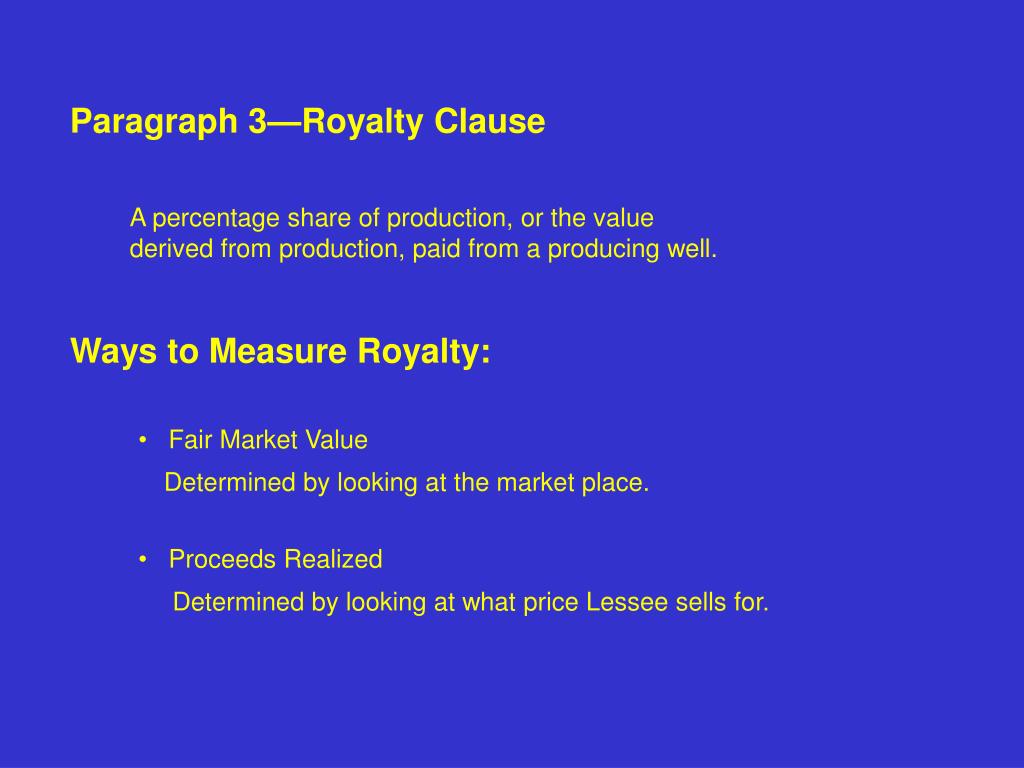 Paragraph 3—Royalty Clause

A percentage share of production, or the value derived from production, paid from a producing well.

Ways to Measure Royalty:

• Fair Market Value
Determined by looking at the market place.

• Proceeds Realized
Determined by looking at what price Lessee sells for.